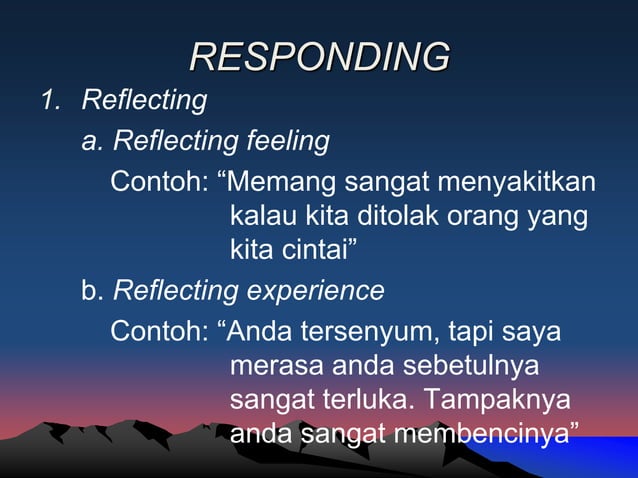 RESPONDING

1. Reflecting

a. Reflecting feeling

Contoh: “Memang sangat menyakitkan kalau kita ditolak orang yang kita cintai”

b. Reflecting experience

Contoh: “Anda tersenyum, tapi saya merasa anda sebetulnya sangat terluka. Tampaknya anda sangat membencinya”